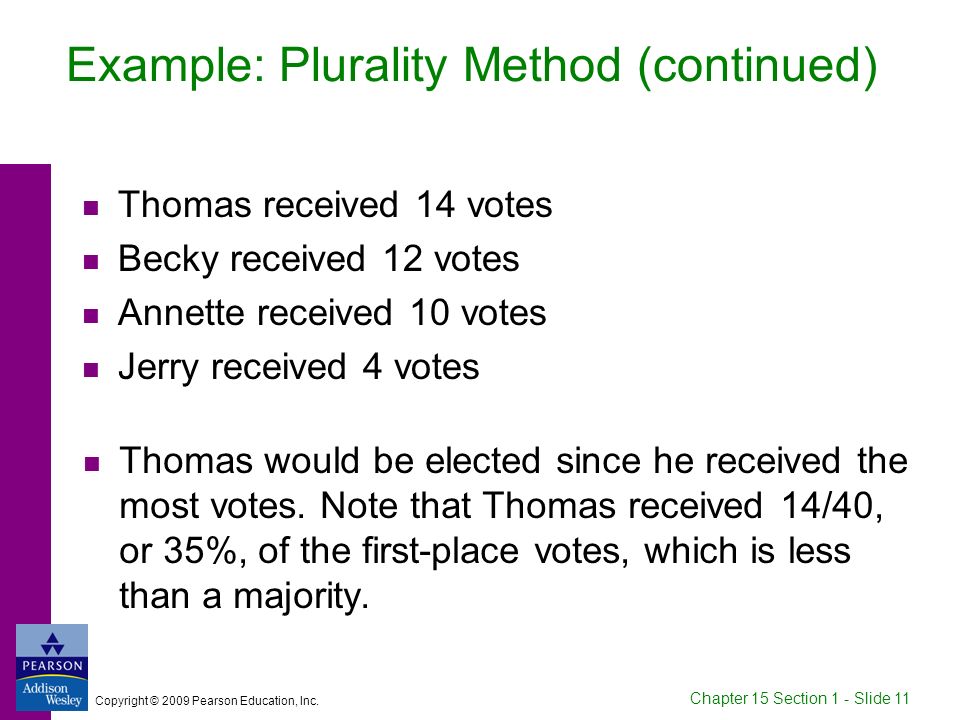 Example: Plurality Method (continued)

- Thomas received 14 votes
- Becky received 12 votes
- Annette received 10 votes
- Jerry received 4 votes

- Thomas would be elected since he received the most votes. Note that Thomas received 14/40, or 35%, of the first-place votes, which is less than a majority.

PEARSON
Addison Wesley

Copyright © 2009 Pearson Education, Inc.

Chapter 15 Section 1 - Slide 11